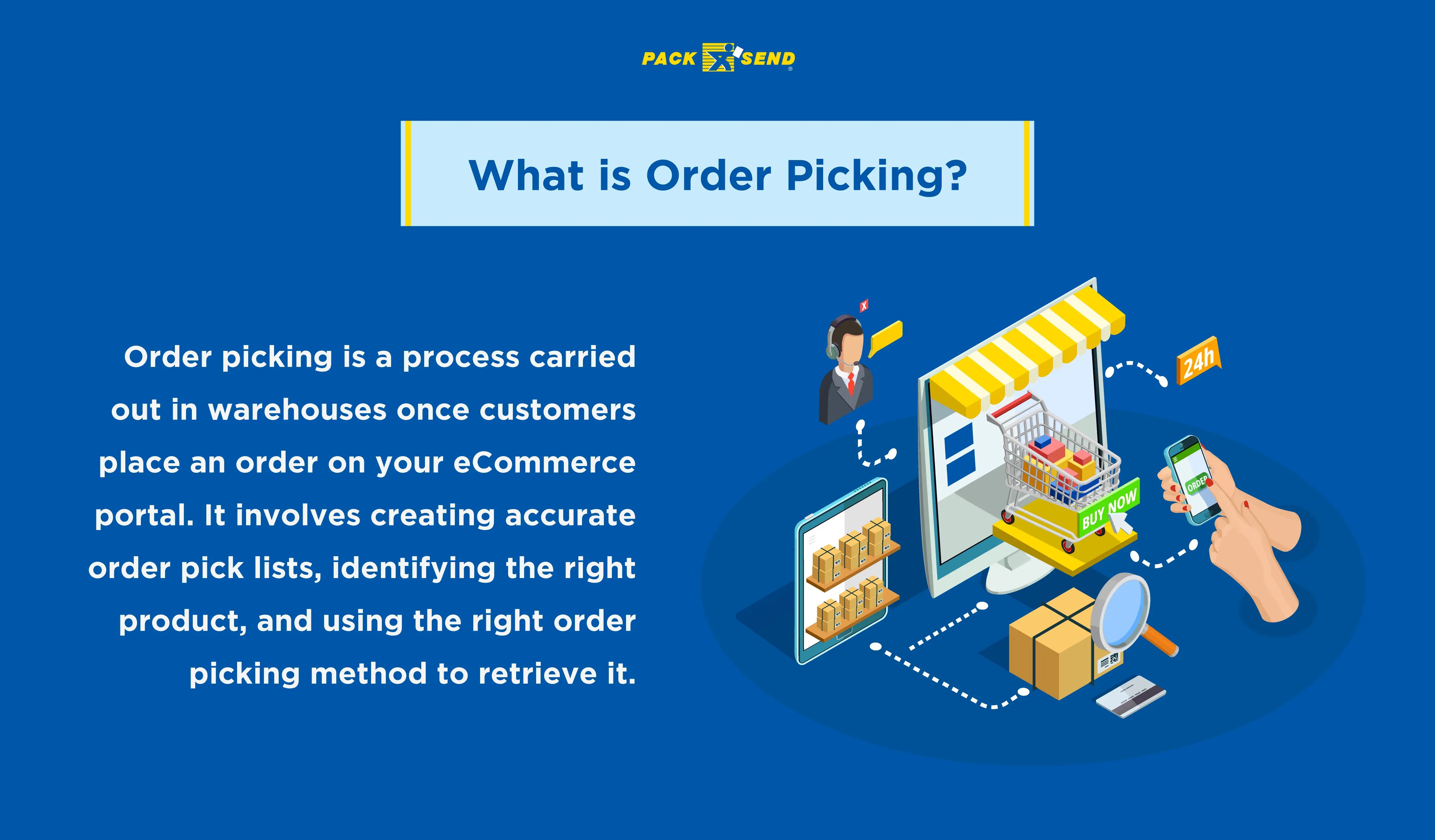 PACK SEND

What is Order Picking?

Order picking is a process carried out in warehouses once customers place an order on your eCommerce portal. It involves creating accurate order pick lists, identifying the right product, and using the right order picking method to retrieve it.

24h

BUY NOW

ORDER